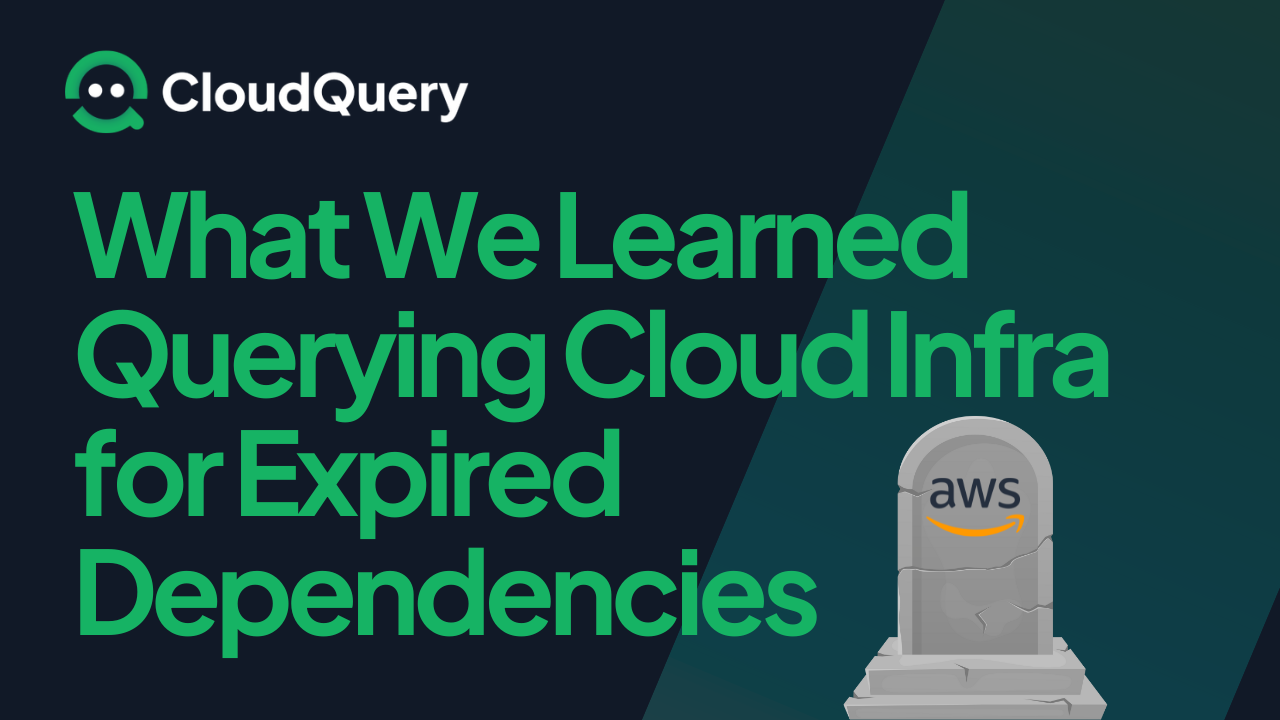 CloudQuery

What We Learned Querying Cloud Infra for Expired Dependencies

aws